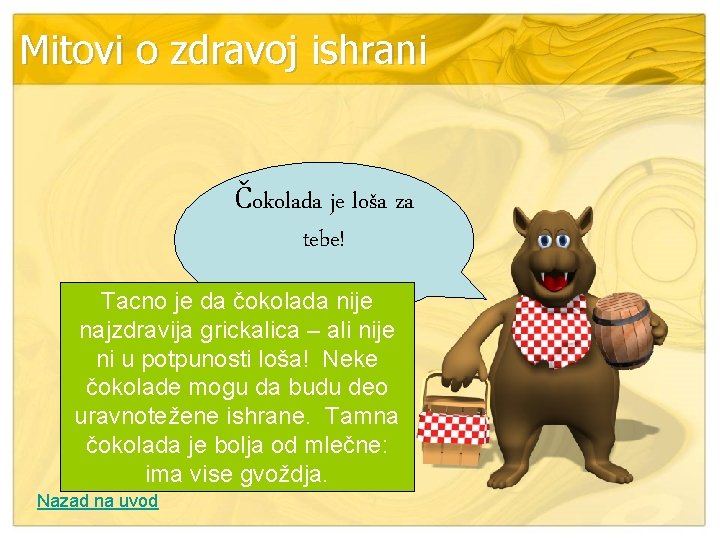 Mitovi o zdravoj ishrani

Čokolada je loša za tebe!

Tacno je da čokolada nije najzdravija grickalica – ali nije ni u potpunosti loša! Neke čokolade mogu da budu deo uravnotežene ishrane. Tamna čokolada je bolja od mlečne: ima vise gvoždja.

Nazad na uvod